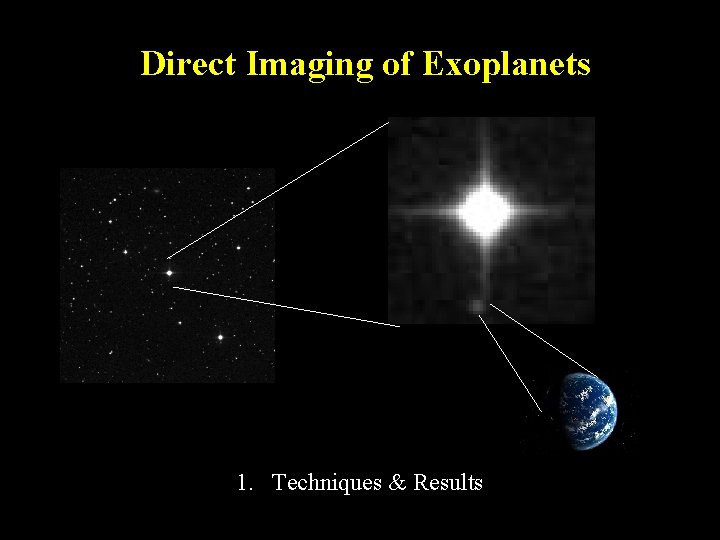 Direct Imaging of Exoplanets

1. Techniques & Results